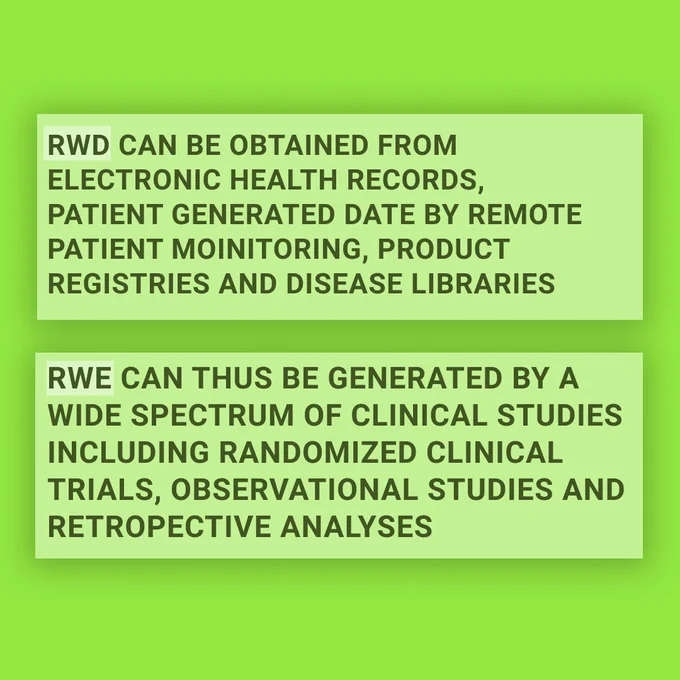 RWD CAN BE OBTAINED FROM ELECTRONIC HEALTH RECORDS, PATIENT GENERATED DATE BY REMOTE PATIENT MOINITORING, PRODUCT REGISTRIES AND DISEASE LIBRARIES

RWE CAN THUS BE GENERATED BY A WIDE SPECTRUM OF CLINICAL STUDIES INCLUDING RANDOMIZED CLINICAL TRIALS, OBSERVATIONAL STUDIES AND RETROPECTIVE ANALYSES